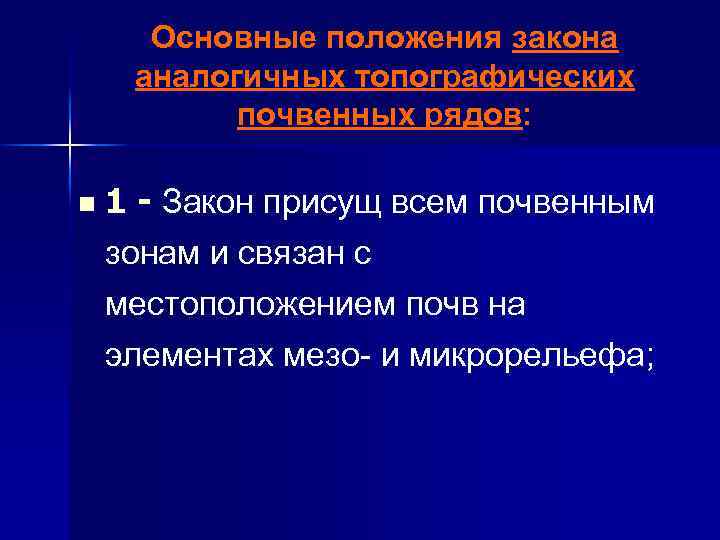 Основные положения закона аналогичных топографических почвенных рядов:

1 - Закон присущ всем почвенным зонам и связан с местоположением почв на элементах мезо- и микрорельефа;